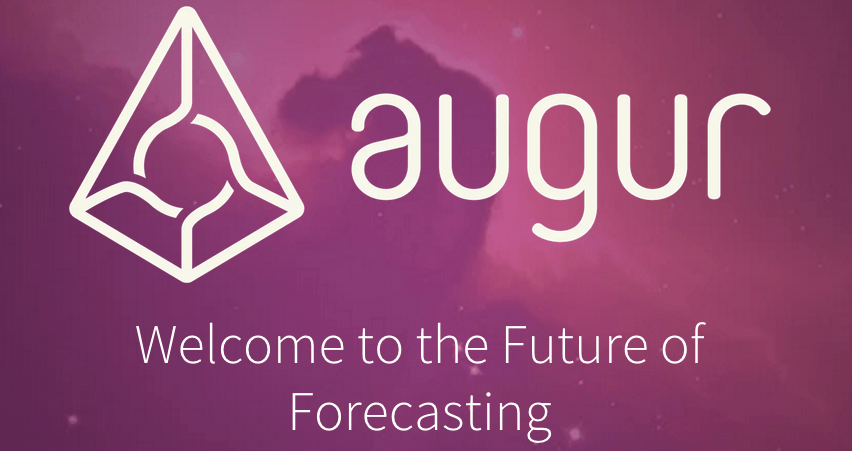 augur

Welcome to the Future of Forecasting